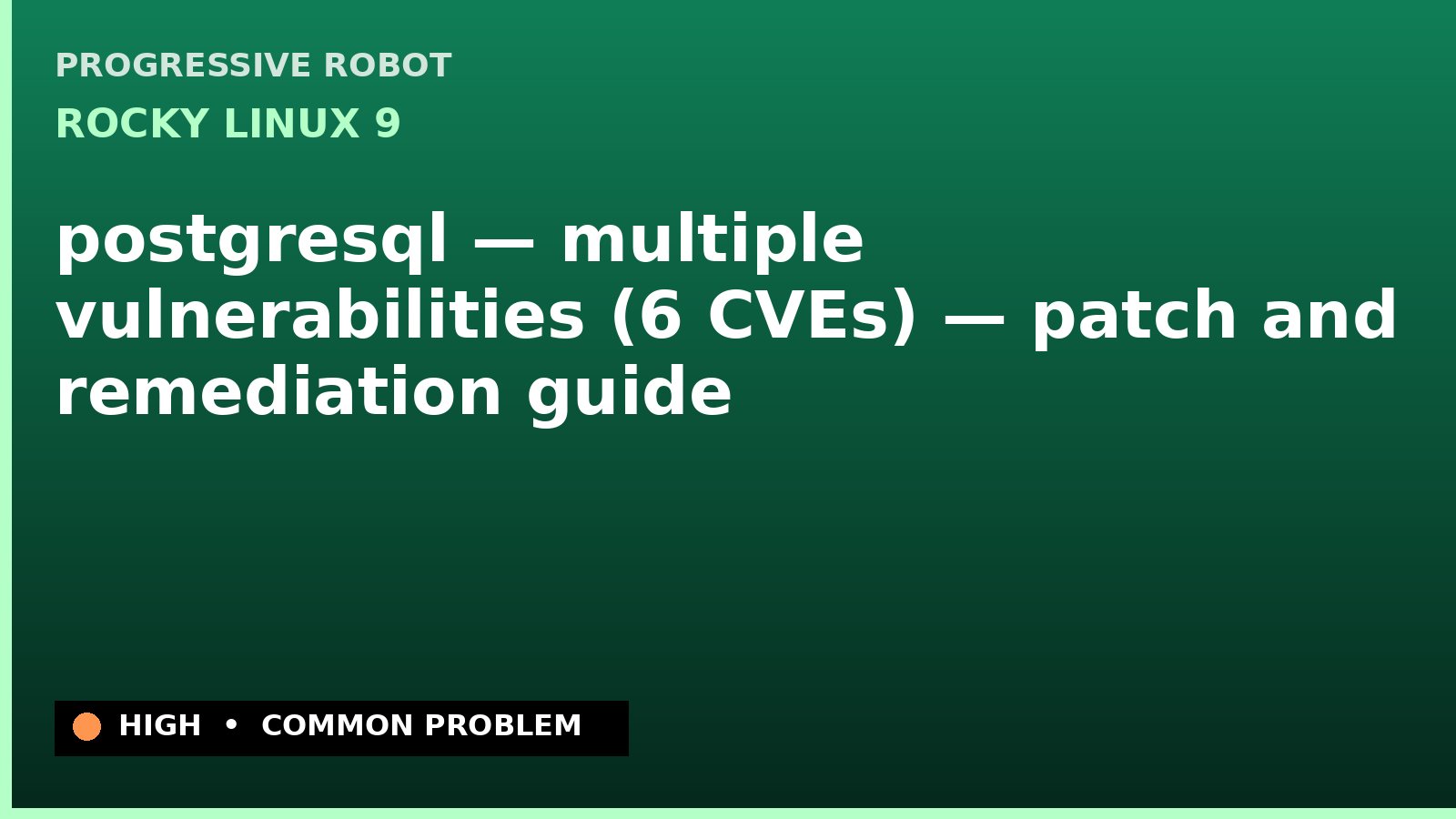 PROGRESSIVE ROBOT

ROCKY LINUX 9

postgresql — multiple vulnerabilities (6 CVEs) — patch and remediation guide

HIGH • COMMON PROBLEM